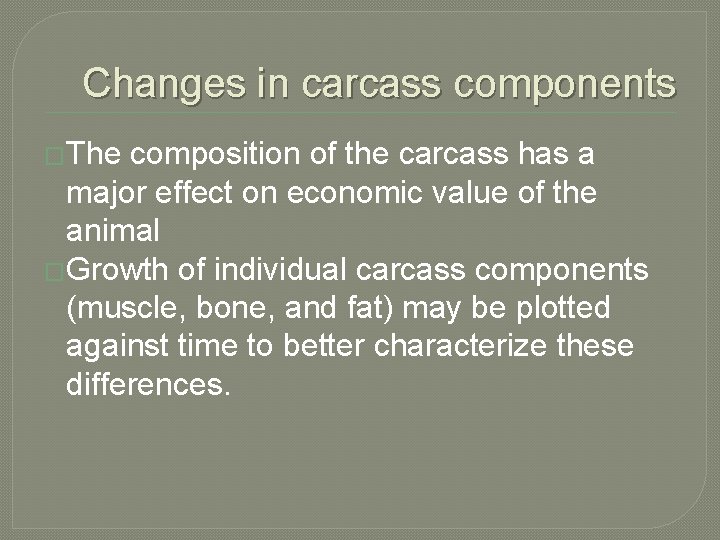 Changes in carcass components

The composition of the carcass has a major effect on economic value of the animal

Growth of individual carcass components (muscle, bone, and fat) may be plotted against time to better characterize these differences.